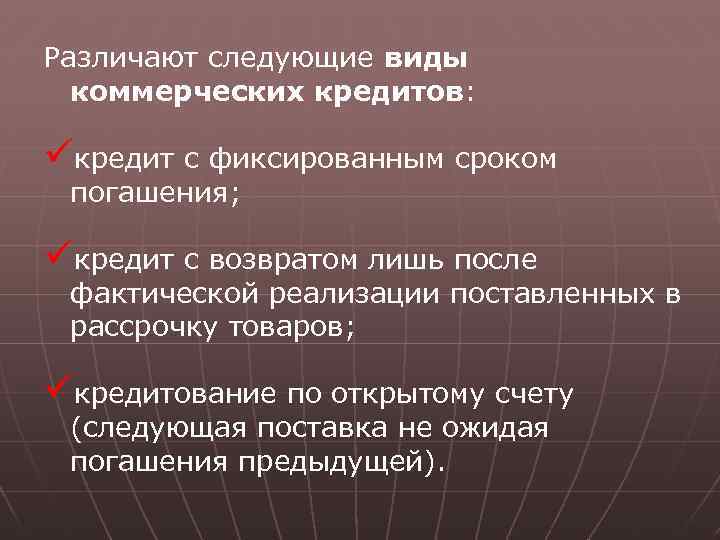 Различают следующие виды коммерческих кредитов:

✓кредит с фиксированным сроком погашения;

✓кредит с возвратом лишь после фактической реализации поставленных в рассрочку товаров;

✓кредитование по открытому счету (следующая поставка не ожидая погашения предыдущей).